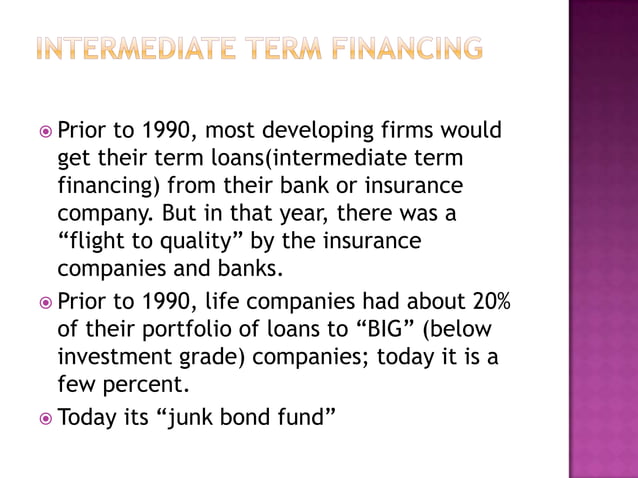 INTERMEDIATE TERM FINANCING

Prior to 1990, most developing firms would get their term loans(intermediate term financing) from their bank or insurance company. But in that year, there was a “flight to quality” by the insurance companies and banks.

Prior to 1990, life companies had about 20% of their portfolio of loans to “BIG” (below investment grade) companies; today it is a few percent.

Today its “junk bond fund”